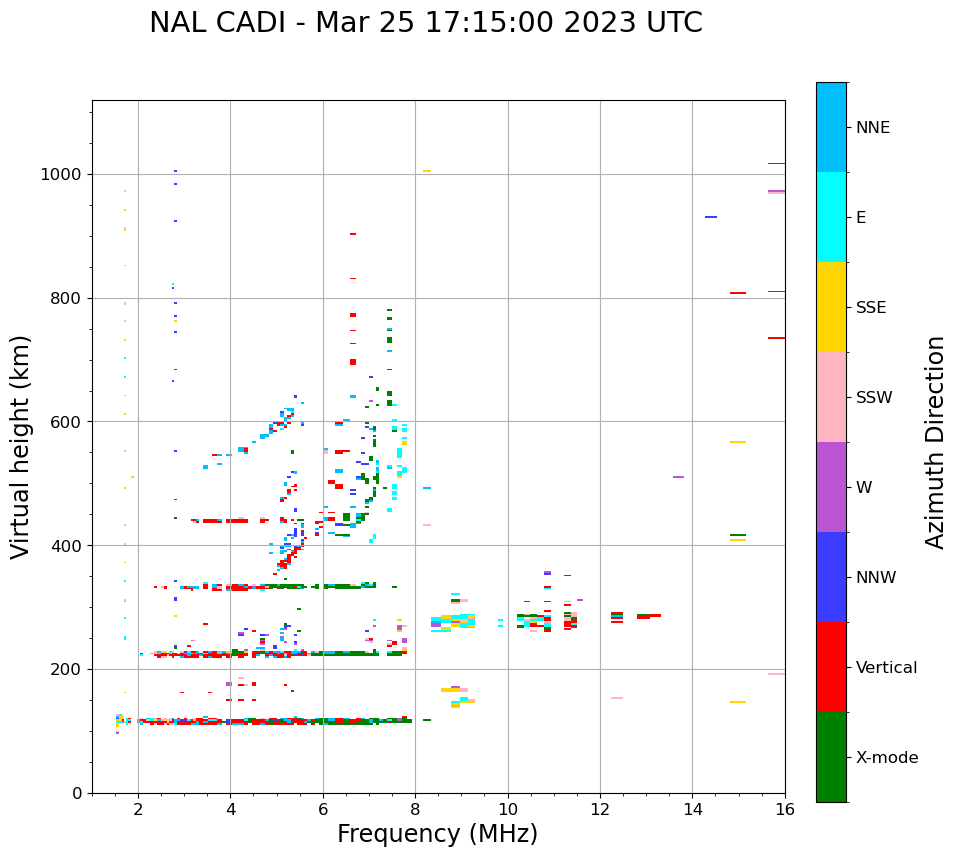 NAL CADI - Mar 25 17:15:00 2023 UTC

Virtual height (km)

1000
800
600
400
200
0

2
4
6
8
10
12
14
16

Frequency (MHz)

NNE
E
SSE
SSW
W
NNW
Vertical
X-mode

Azimuth Direction